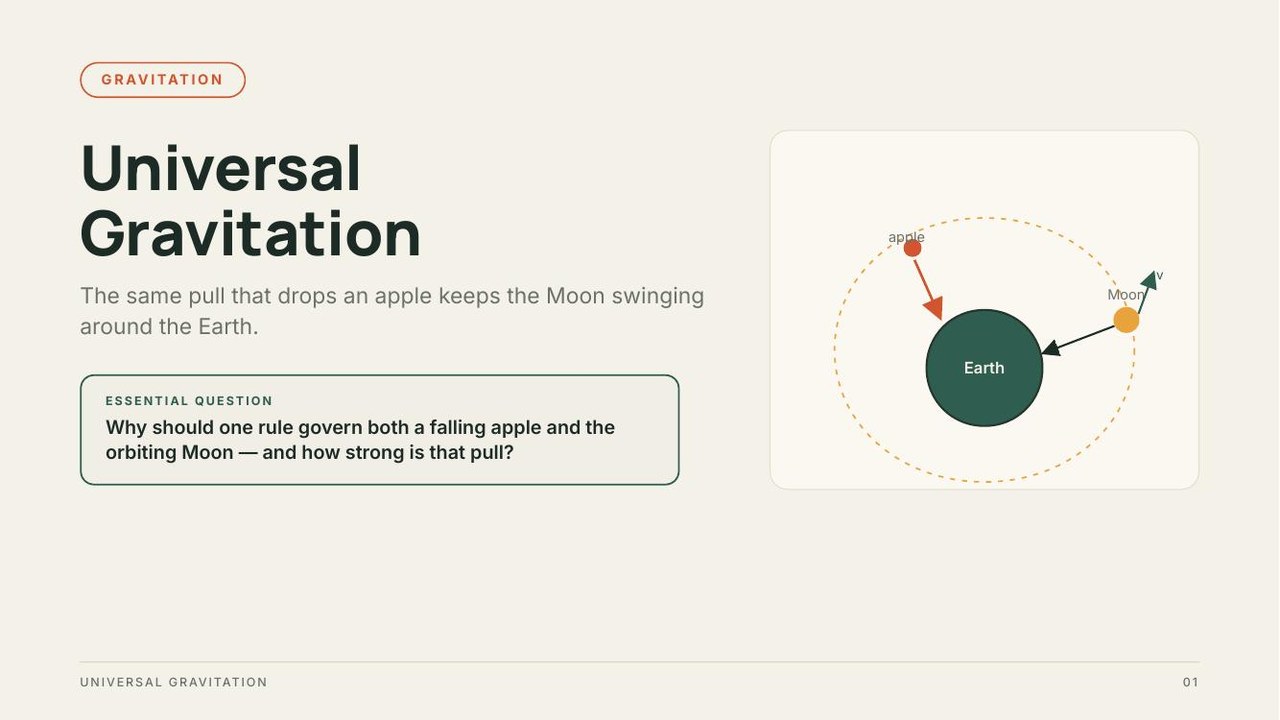 GRAVITATION

Universal Gravitation

The same pull that drops an apple keeps the Moon swinging around the Earth.

ESSENTIAL QUESTION

Why should one rule govern both a falling apple and the orbiting Moon — and how strong is that pull?

apple

Moon

v

Earth

UNIVERSAL GRAVITATION

01